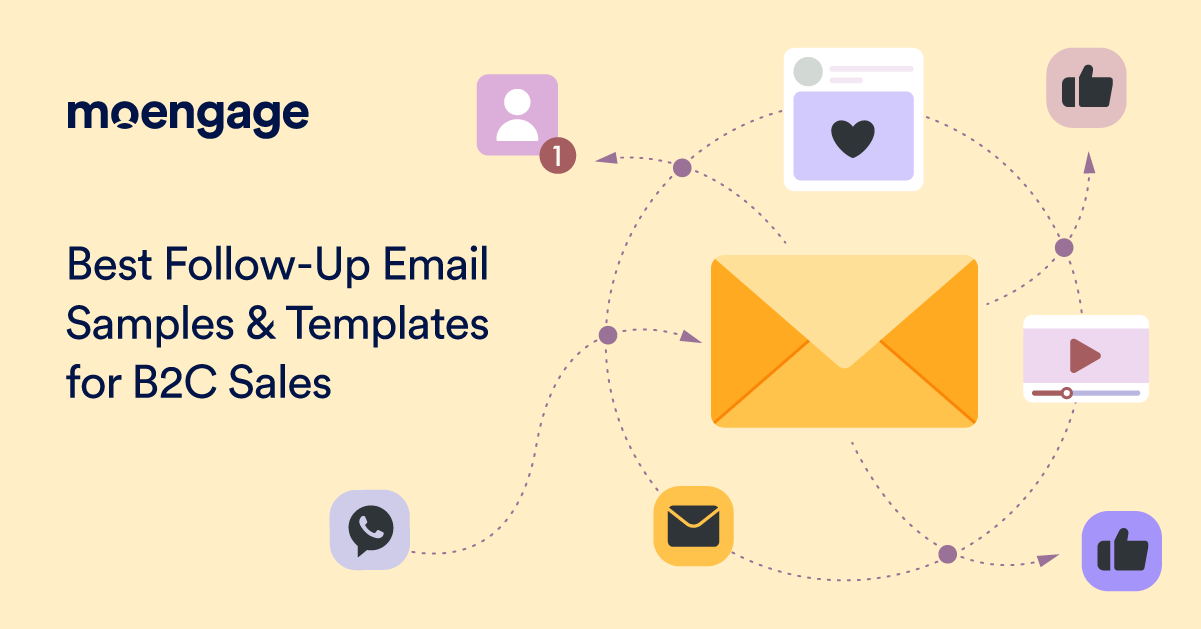 moengage

1

Best Follow-Up Email Samples & Templates for B2C Sales